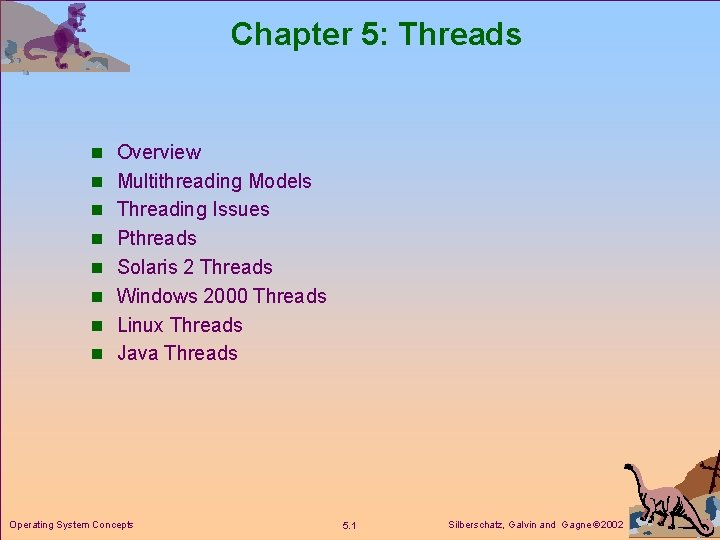 Chapter 5: Threads

- Overview
- Multithreading Models
- Threading Issues
- Pthreads
- Solaris 2 Threads
- Windows 2000 Threads
- Linux Threads
- Java Threads

Operating System Concepts

5.1

Silberschatz, Galvin and Gagne ©2002